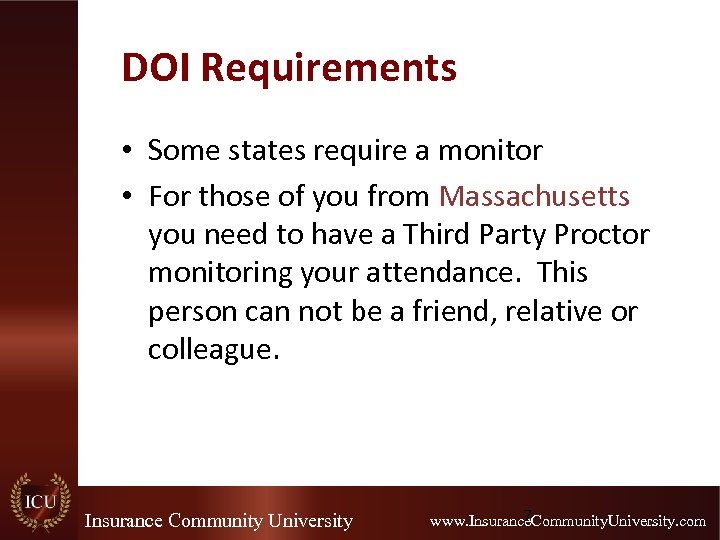 DOI Requirements

• Some states require a monitor
• For those of you from Massachusetts you need to have a Third Party Proctor monitoring your attendance. This person can not be a friend, relative or colleague.

ICU

Insurance Community University

7

www.InsuranceCommunityUniversity.com